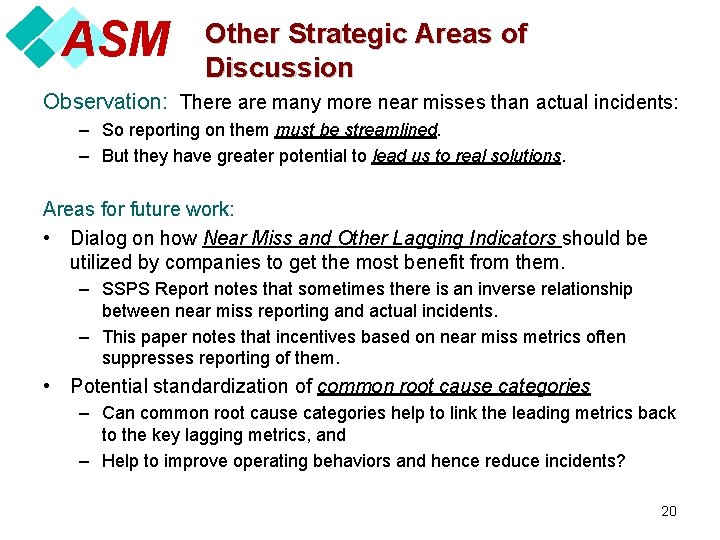 ASM

Other Strategic Areas of Discussion

Observation: There are many more near misses than actual incidents:

– So reporting on them must be streamlined.

– But they have greater potential to lead us to real solutions.

Areas for future work:

• Dialog on how Near Miss and Other Lagging Indicators should be utilized by companies to get the most benefit from them.

– SSPS Report notes that sometimes there is an inverse relationship between near miss reporting and actual incidents.

– This paper notes that incentives based on near miss metrics often suppresses reporting of them.

• Potential standardization of common root cause categories

– Can common root cause categories help to link the leading metrics back to the key lagging metrics, and

– Help to improve operating behaviors and hence reduce incidents?

20